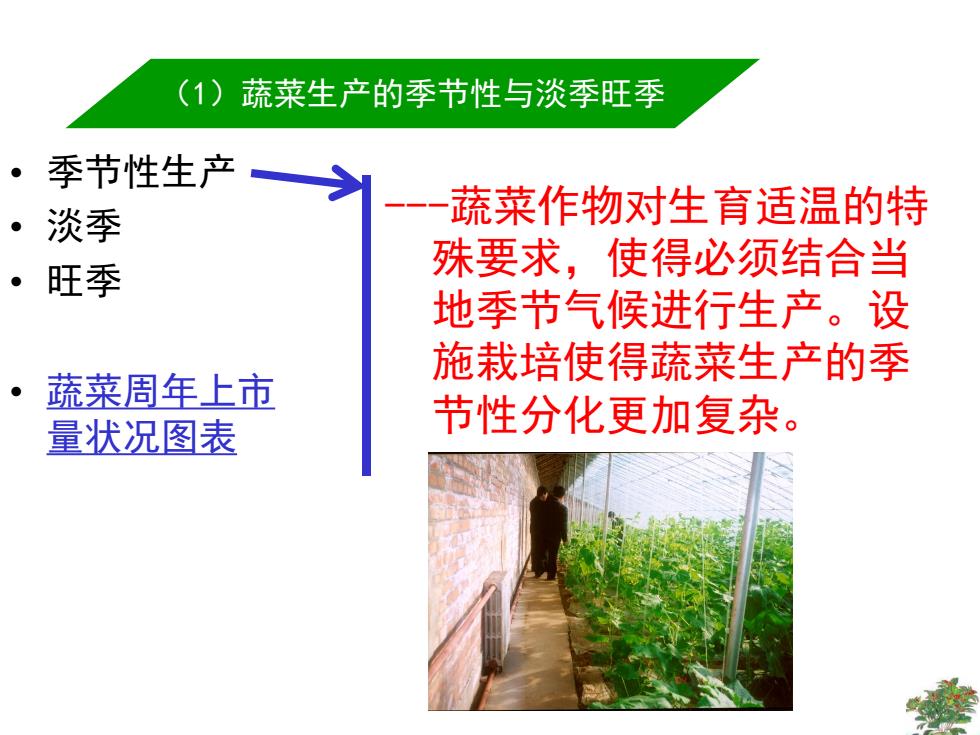 （1）蔬菜生产的季节性与淡季旺季

• 季节性生产
• 淡季
• 旺季

• 蔬菜周年上市量状况图表

---蔬菜作物对生育适温的特殊要求，使得必须结合当地季节气候进行生产。设施栽培使得蔬菜生产的季节性分化更加复杂。